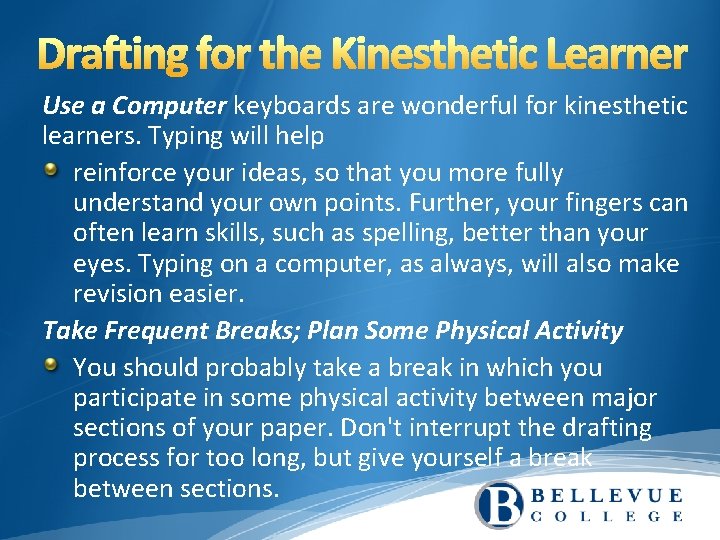 Drafting for the Kinesthetic Learner

Use a Computer keyboards are wonderful for kinesthetic learners. Typing will help

reinforce your ideas, so that you more fully understand your own points. Further, your fingers can often learn skills, such as spelling, better than your eyes. Typing on a computer, as always, will also make revision easier.

Take Frequent Breaks; Plan Some Physical Activity

You should probably take a break in which you participate in some physical activity between major sections of your paper. Don't interrupt the drafting process for too long, but give yourself a break between sections.

B BELLEVUE COLLEGE